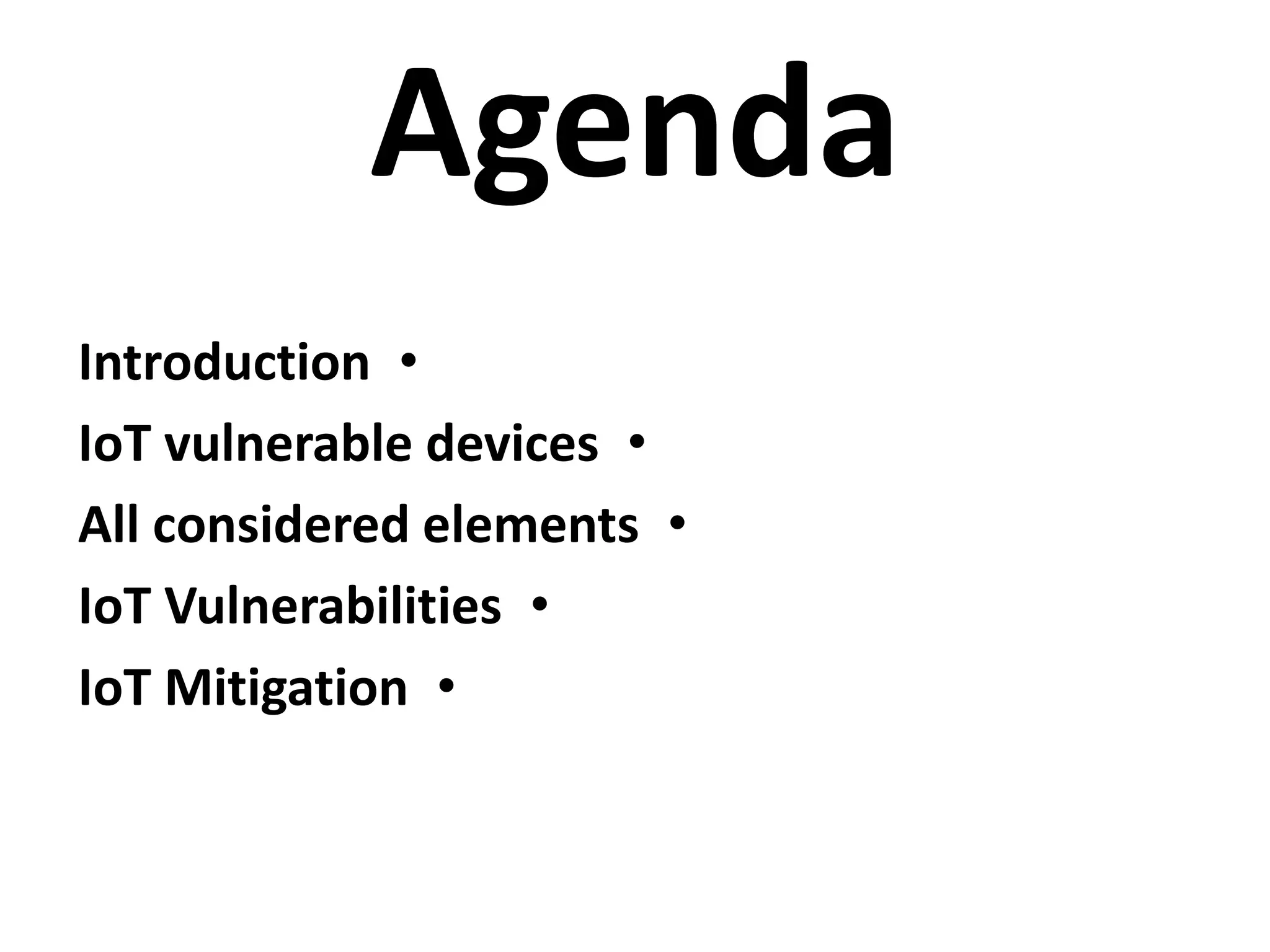 Agenda

Introduction •
IoT vulnerable devices •
All considered elements •
IoT Vulnerabilities •
IoT Mitigation •